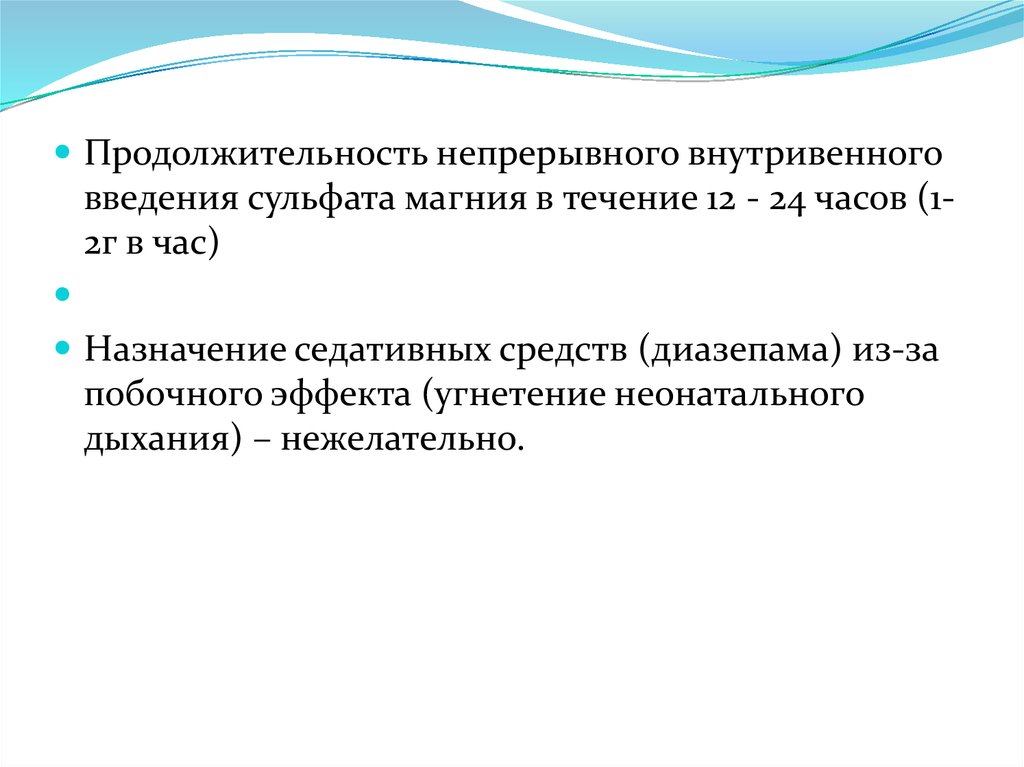 Продолжительность непрерывного внутривенного введения сульфата магния в течение 12 - 24 часов (1-2г в час)

Назначение седативных средств (диазепама) из-за побочного эффекта (угнетение неонатального дыхания) – нежелательно.